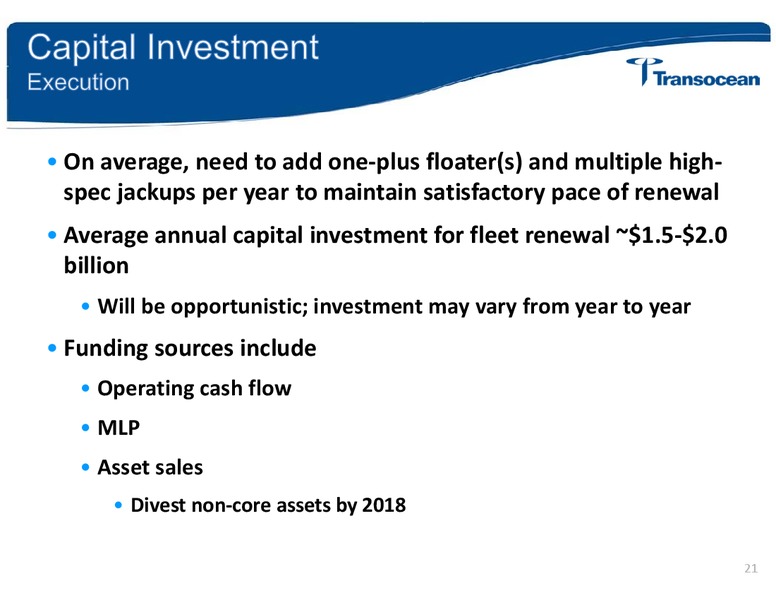 Capital Investment
Execution

Transocean

• On average, need to add one-plus floater(s) and multiple high-spec jackups per year to maintain satisfactory pace of renewal

• Average annual capital investment for fleet renewal ~\$1.5-\$2.0 billion

• Will be opportunistic; investment may vary from year to year

• Funding sources include

• Operating cash flow

• MLP

• Asset sales

• Divest non-core assets by 2018

21